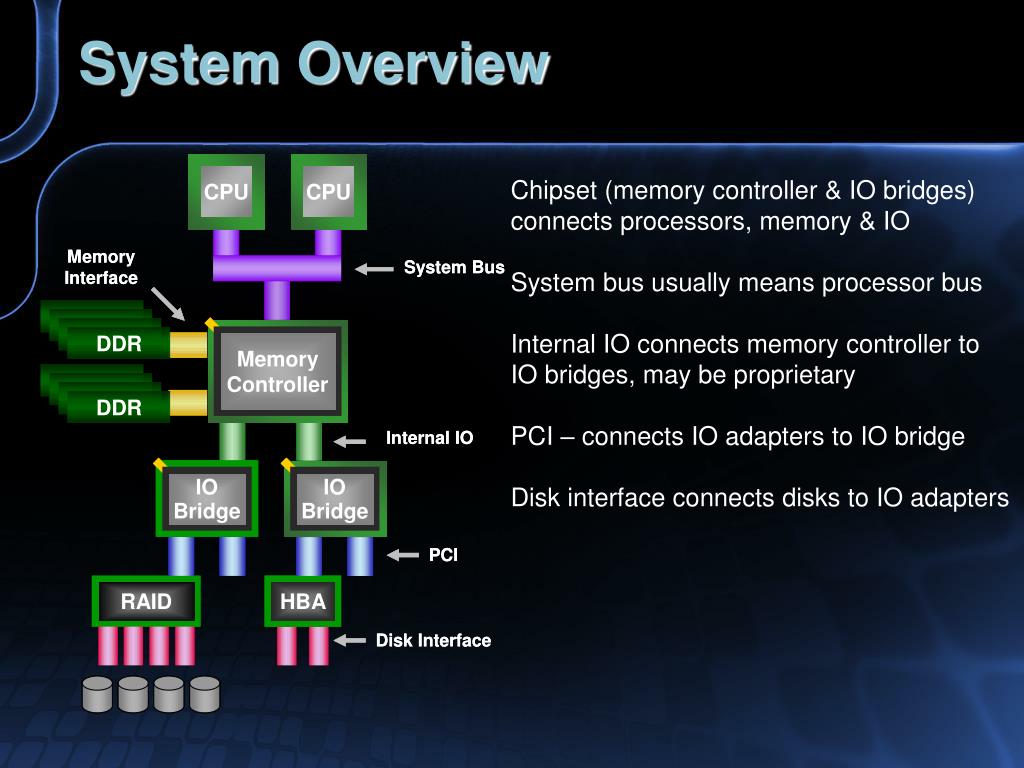 System Overview

CPU

CPU

Memory Interface

System Bus

DDR

DDR

Memory Controller

Internal IO

IO Bridge

IO Bridge

PCI

RAID

HBA

Disk Interface

Chipset (memory controller & IO bridges) connects processors, memory & IO

System bus usually means processor bus

Internal IO connects memory controller to IO bridges, may be proprietary

PCI – connects IO adapters to IO bridge

Disk interface connects disks to IO adapters